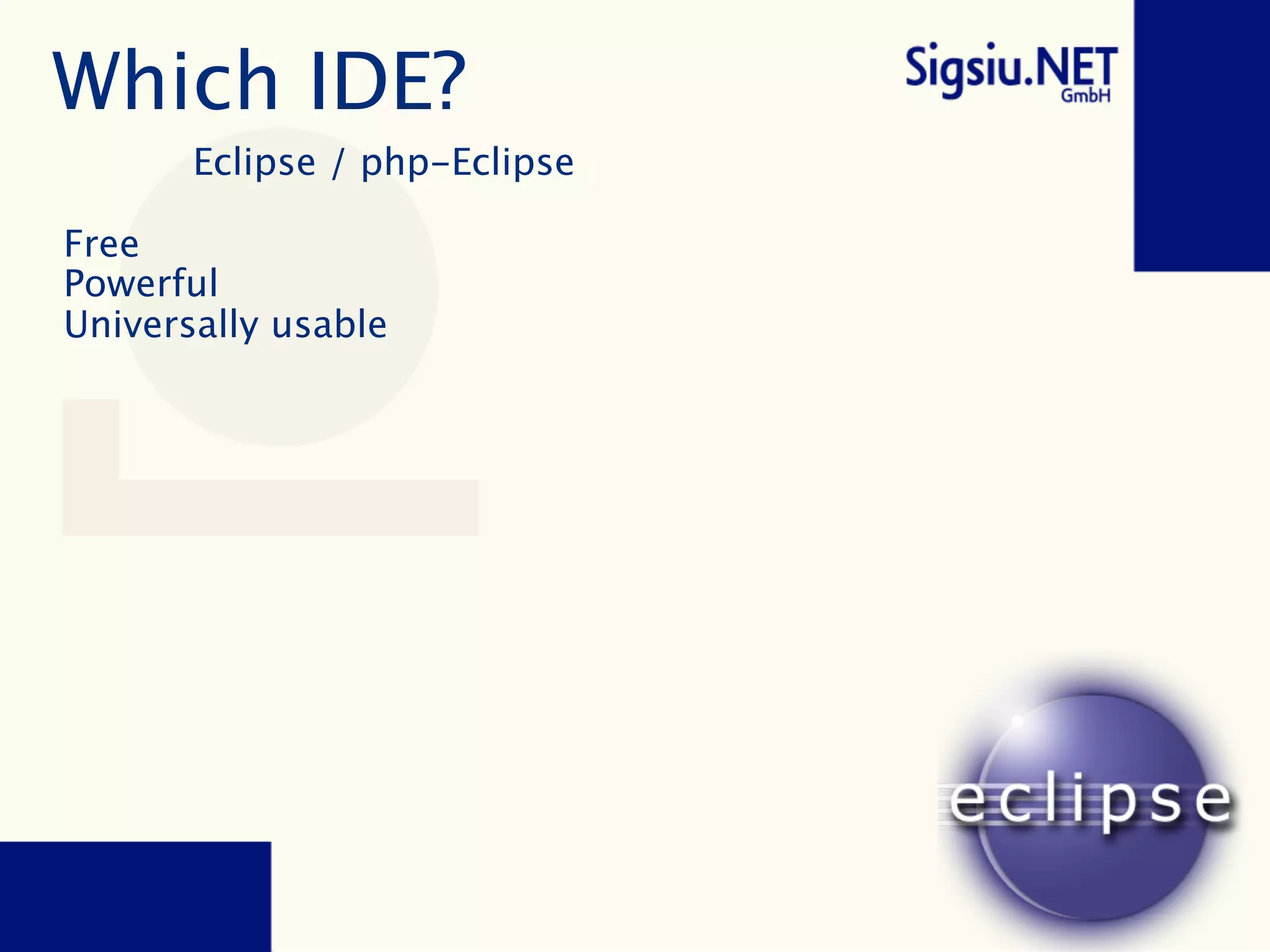 Which IDE?

Sigsiu.NET GmbH

Eclipse / php-Eclipse

Free
Powerful
Universally usable

eclipse